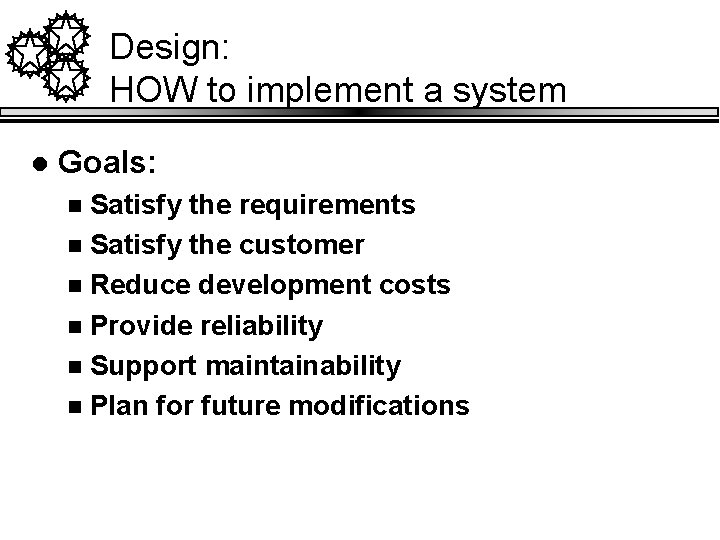 Design:
HOW to implement a system

- Goals:
  - Satisfy the requirements
  - Satisfy the customer
  - Reduce development costs
  - Provide reliability
  - Support maintainability
  - Plan for future modifications